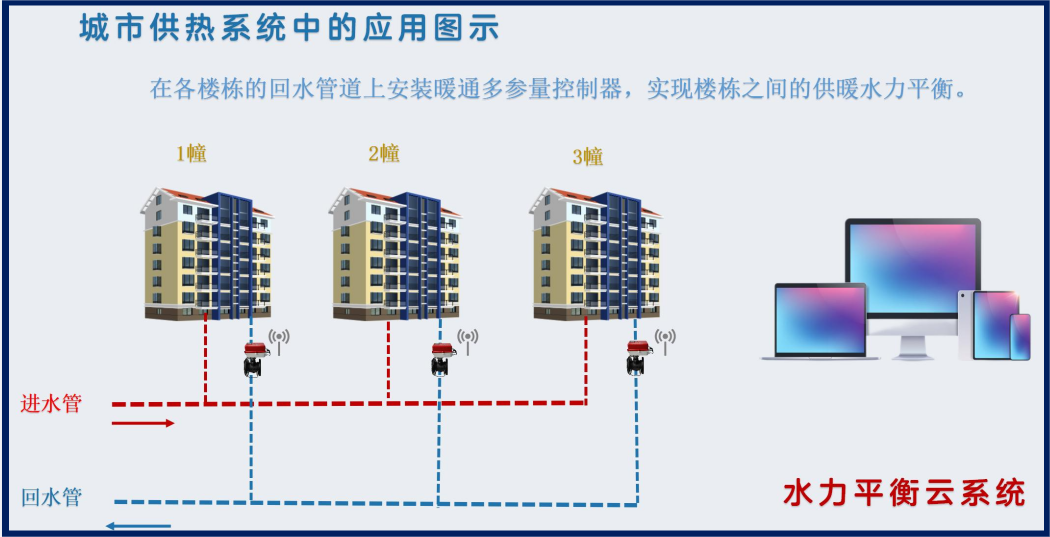 城市供热系统中的应用图示

在各楼栋的回水管道上安装暖通多参量控制器，实现楼栋之间的供暖水力平衡。

1幢

2幢

3幢

进水管

回水管

水力平衡云系统